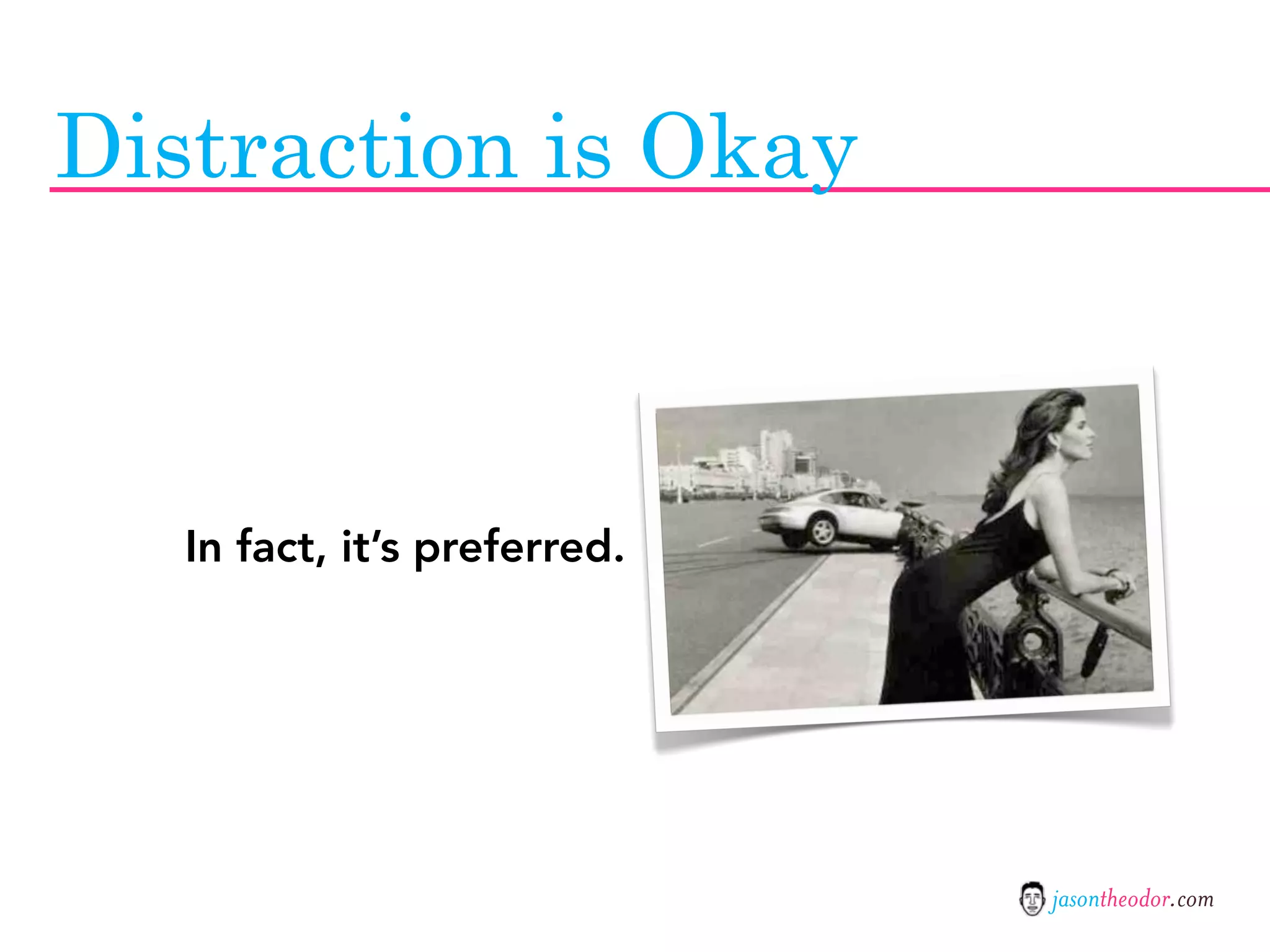 Distraction is Okay

In fact, it's preferred.

jasontheodor.com